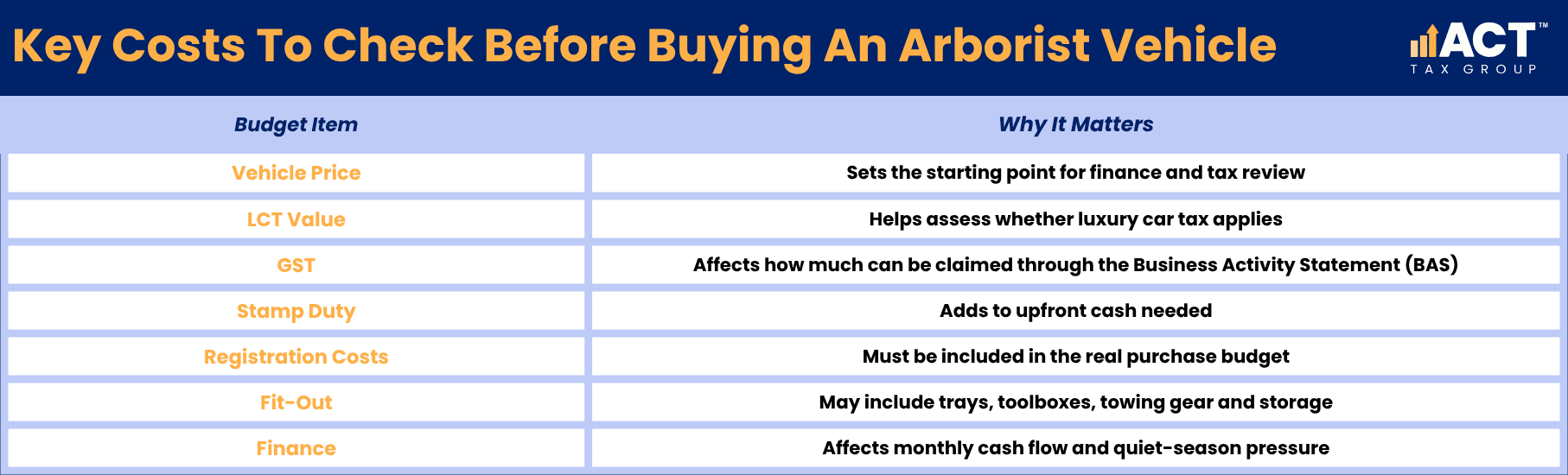 Key Costs To Check Before Buying An Arborist Vehicle

ACT™ TAX GROUP

| Budget Item | Why It Matters |
|---|---|
| Vehicle Price | Sets the starting point for finance and tax review |
| LCT Value | Helps assess whether luxury car tax applies |
| GST | Affects how much can be claimed through the Business Activity Statement (BAS) |
| Stamp Duty | Adds to upfront cash needed |
| Registration Costs | Must be included in the real purchase budget |
| Fit-Out | May include trays, toolboxes, towing gear and storage |
| Finance | Affects monthly cash flow and quiet-season pressure |